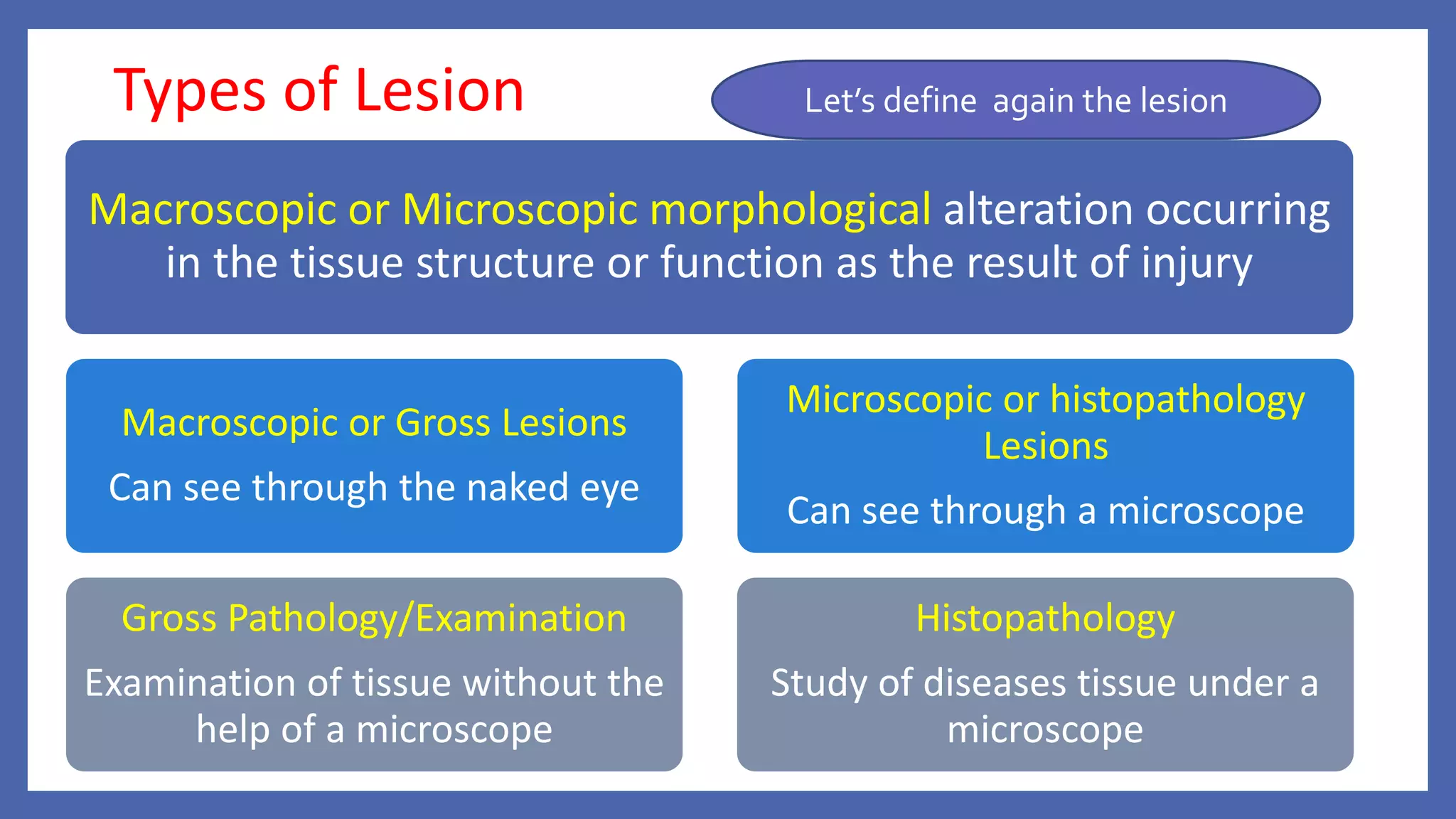 Types of Lesion

Let's define again the lesion

Macroscopic or Microscopic morphological alteration occurring in the tissue structure or function as the result of injury

Macroscopic or Gross Lesions

Can see through the naked eye

Microscopic or histopathology Lesions

Can see through a microscope

Gross Pathology/Examination

Examination of tissue without the help of a microscope

Histopathology

Study of diseases tissue under a microscope